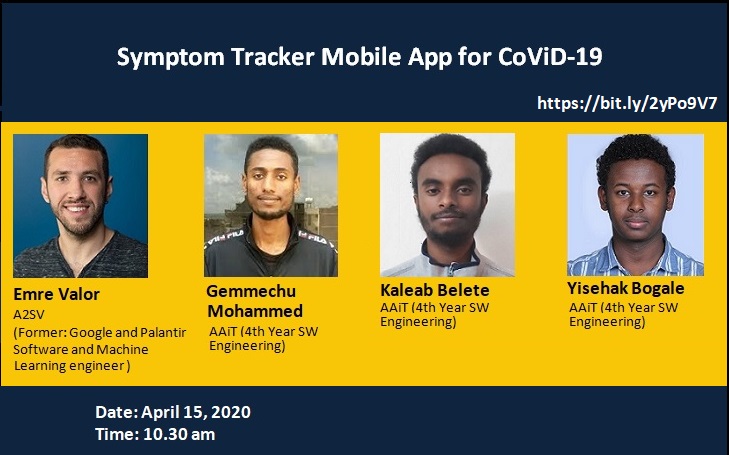 Symptom Tracker Mobile App for CoViD-19

https://bit.ly/2yPo9V7

Emre Valor
A2SV
(Former: Google and Palantir Software and Machine Learning engineer )

Gemmechu Mohammed
AAiT (4th Year SW Engineering)

Kaleab Belete
AAiT (4th Year SW Engineering)

Yisehak Bogale
AAiT (4th Year SW Engineering)

Date: April 15, 2020
Time: 10.30 am